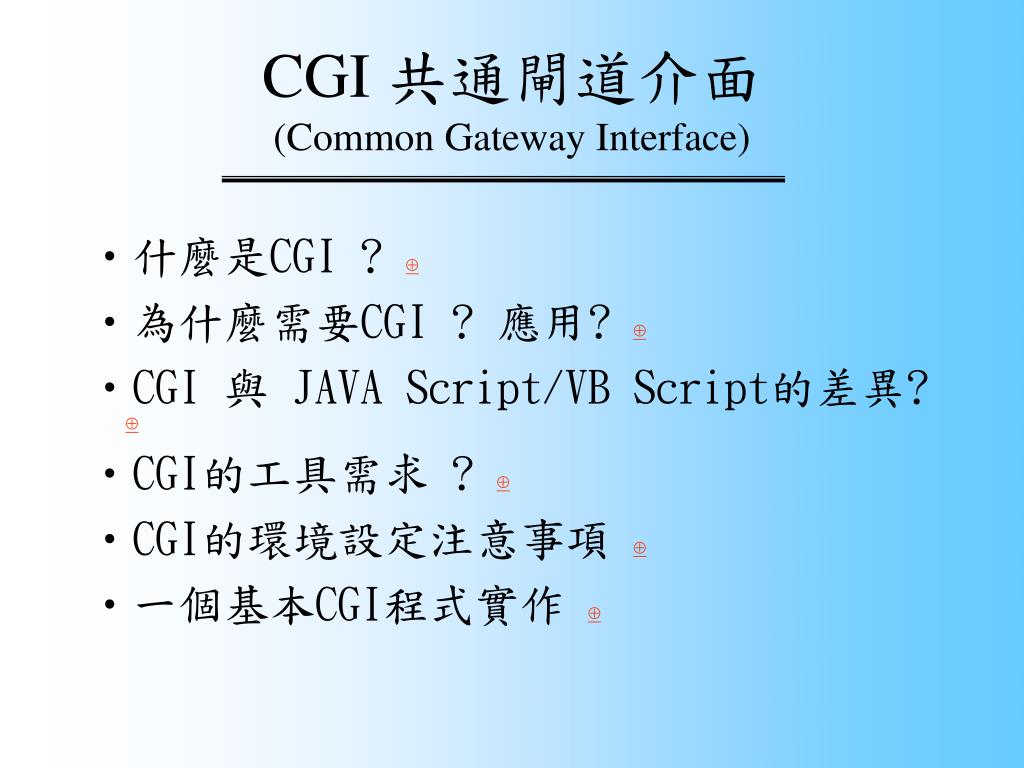 CGI 共通閘道介面
(Common Gateway Interface)

• 什麼是CGI ? ⊕
• 為什麼需要CGI ? 應用? ⊕
• CGI 與 JAVA Script/VB Script的差異? ⊕
• CGI的工具需求 ? ⊕
• CGI的環境設定注意事項 ⊕
• 一個基本CGI程式實作 ⊕